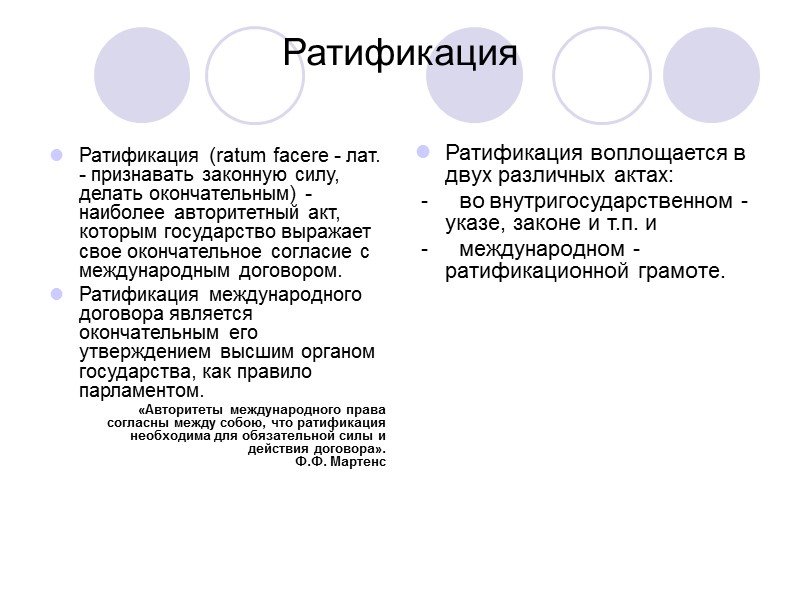 Ратификация

Ратификация (ratum facere - лат. - признавать законную силу, делать окончательным) - наиболее авторитетный акт, которым государство выражает свое окончательное согласие с международным договором.

Ратификация международного договора является окончательным его утверждением высшим органом государства, как правило парламентом.

«Авторитеты международного права согласны между собою, что ратификация необходима для обязательной силы и действия договора».
Ф.Ф. Мартенс

Ратификация воплощается в двух различных актах:
- во внутригосударственном - указе, законе и т.п. и
- международном - ратификационной грамоте.